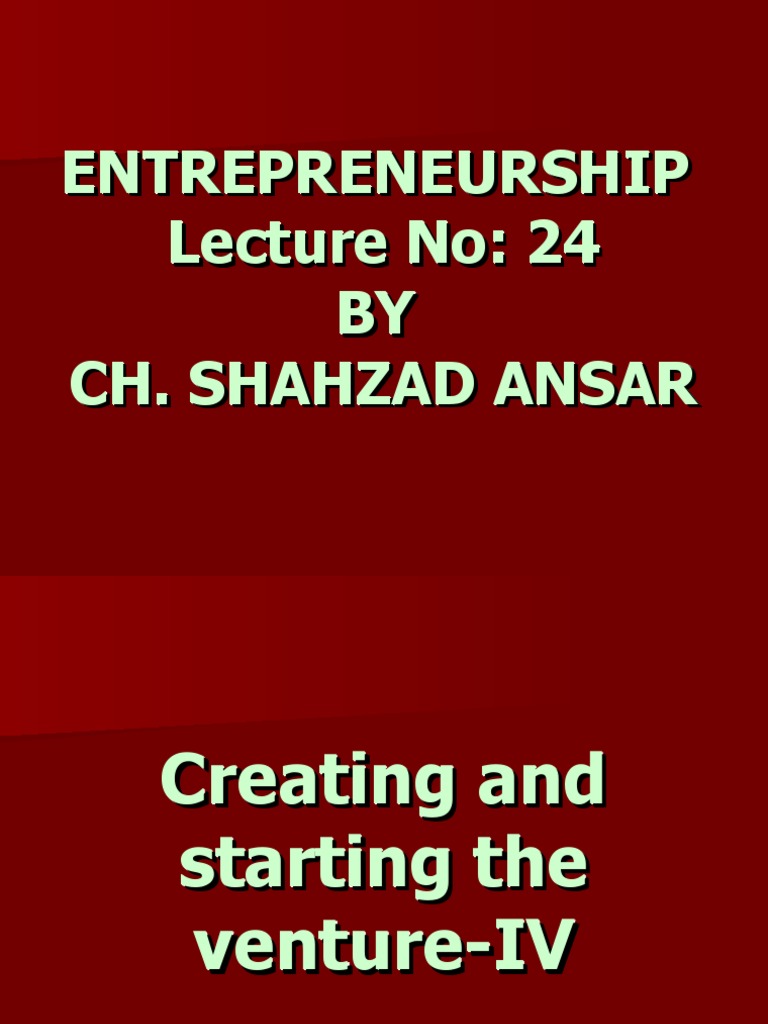 ENTREPRENEURSHIP
Lecture No: 24
BY
CH. SHAHZAD ANSAR

Creating and starting the venture-IV